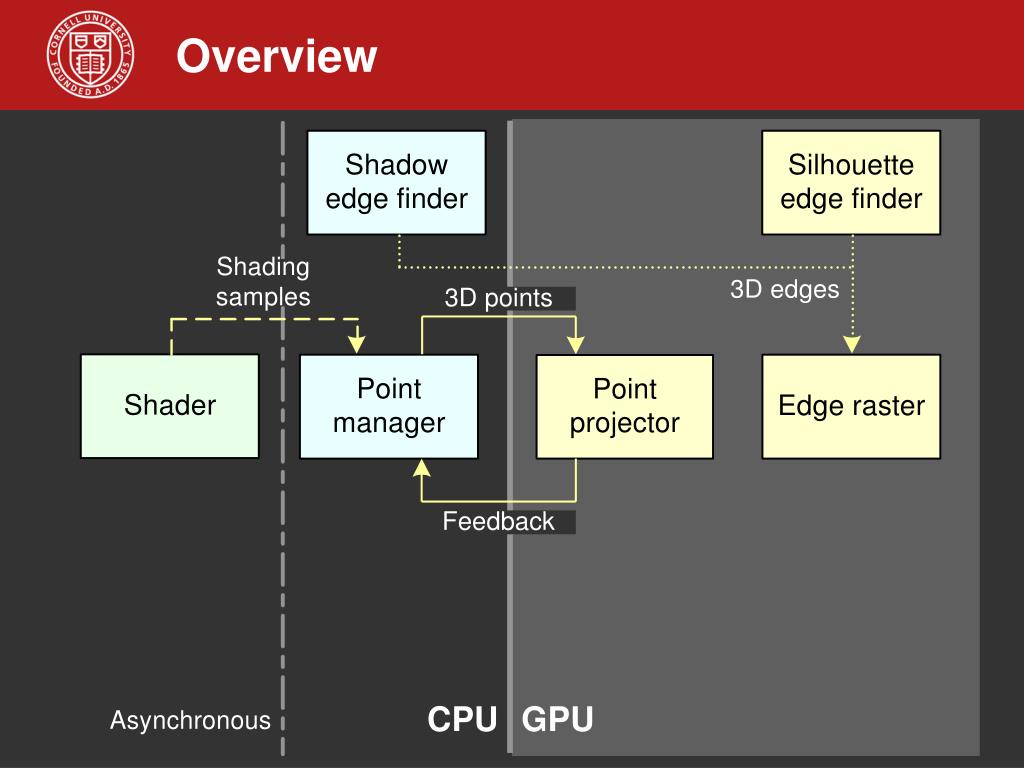 CORNELL UNIVERSITY FOUNDED A.D. 1865

Overview

Shadow edge finder

Silhouette edge finder

Shading samples

3D points

3D edges

Shader

Point manager

Point projector

Edge raster

Feedback

Asynchronous

CPU

GPU